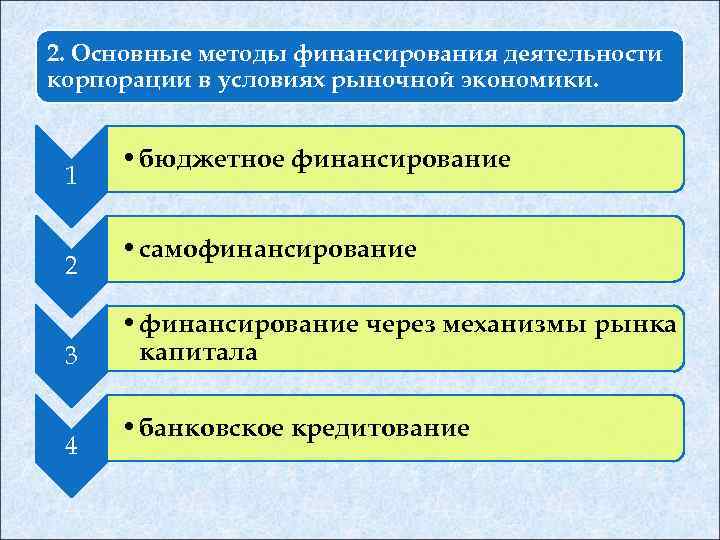 2. Основные методы финансирования деятельности корпорации в условиях рыночной экономики.

1
• бюджетное финансирование

2
• самофинансирование

3
• финансирование через механизмы рынка капитала

4
• банковское кредитование